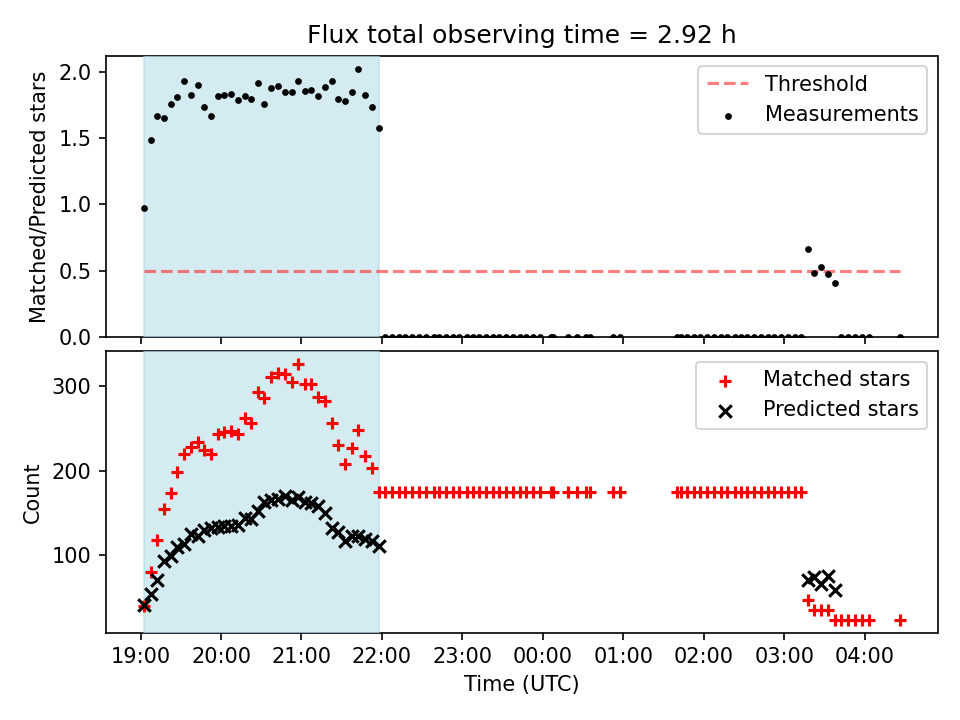 Flux total observing time = 2.92 h

Matched/Predicted stars

2.0
1.5
1.0
0.5
0.0

Threshold
Measurements

Count

300
200
100

Matched stars
Predicted stars

19:00 20:00 21:00 22:00 23:00 00:00 01:00 02:00 03:00 04:00

Time (UTC)